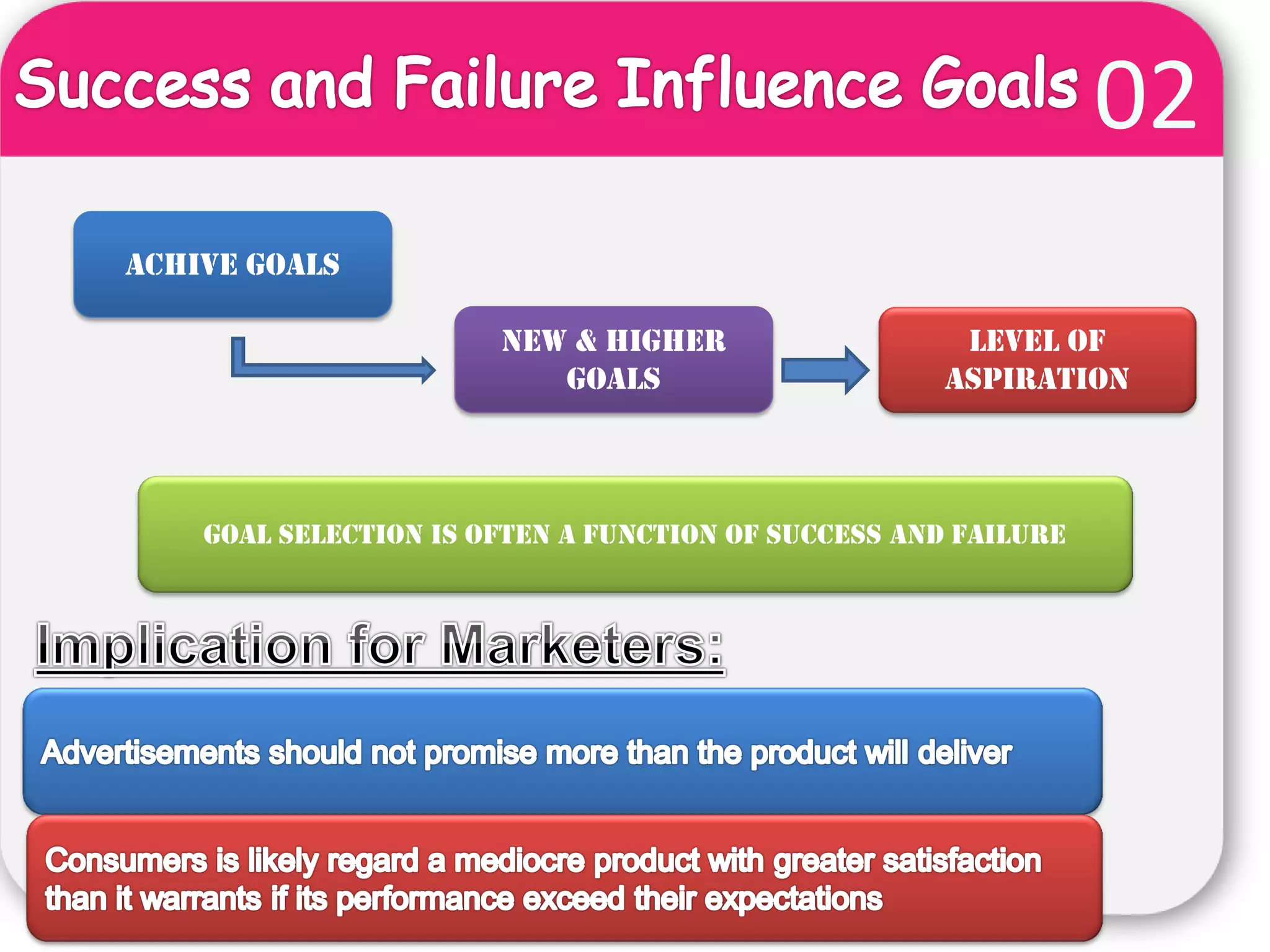 Success and Failure Influence Goals 02

ACHIVE GOALS

NEW & HIGHER GOALS

LEVEL OF ASPIRATION

GOAL SELECTION IS OFTEN A FUNCTION OF SUCCESS AND FAILURE

Implication for Marketers:

Advertisements should not promise more than the product will deliver

Consumers is likely regard a mediocre product with greater satisfaction than it warrants if its performance exceed their expectations